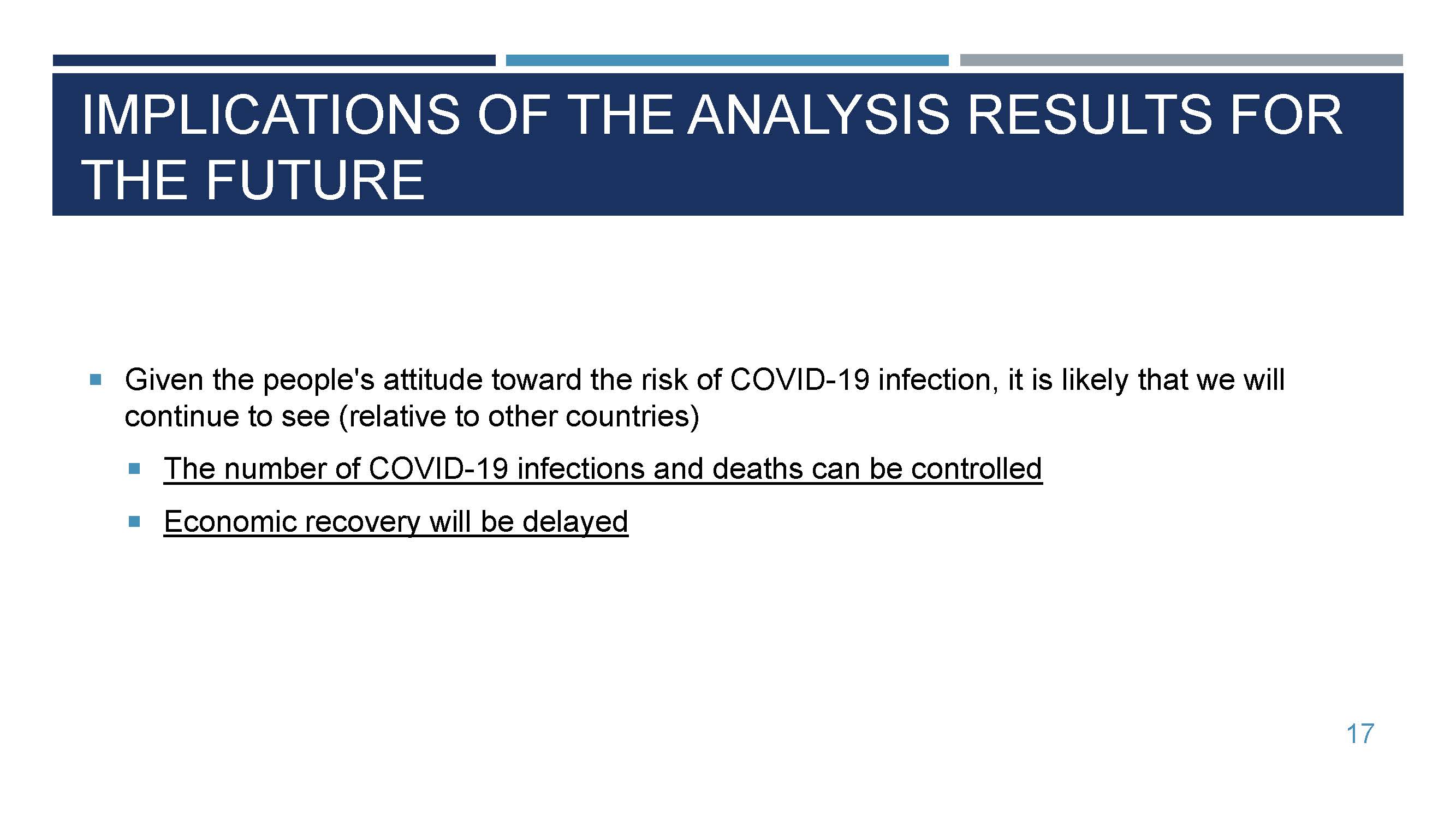 IMPLICATIONS OF THE ANALYSIS RESULTS FOR THE FUTURE

▪ Given the people's attitude toward the risk of COVID-19 infection, it is likely that we will continue to see (relative to other countries)

▪ The number of COVID-19 infections and deaths can be controlled

▪ Economic recovery will be delayed

17